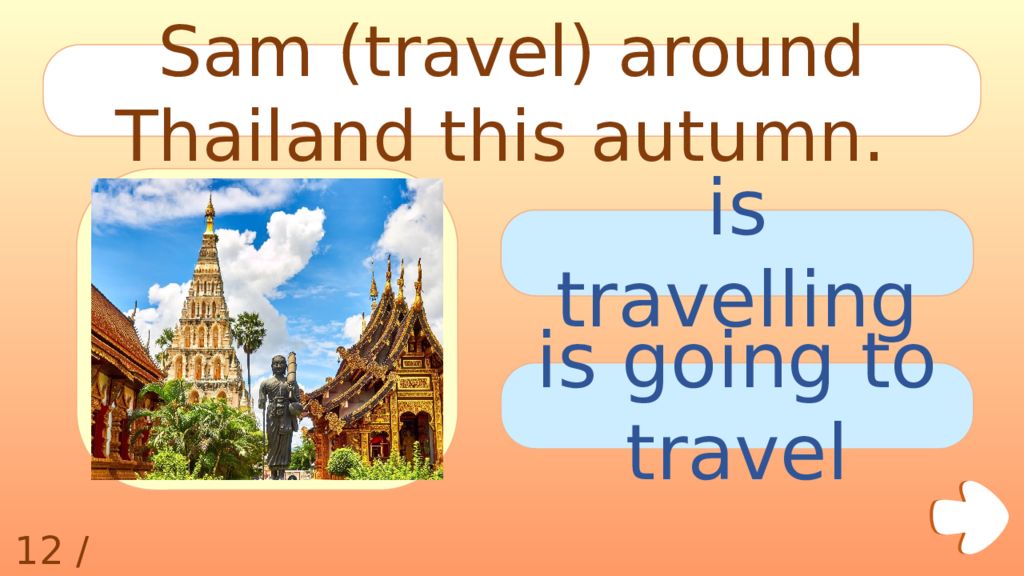 Sam (travel) around Thailand this autumn.

is travelling

is going to travel

12 /